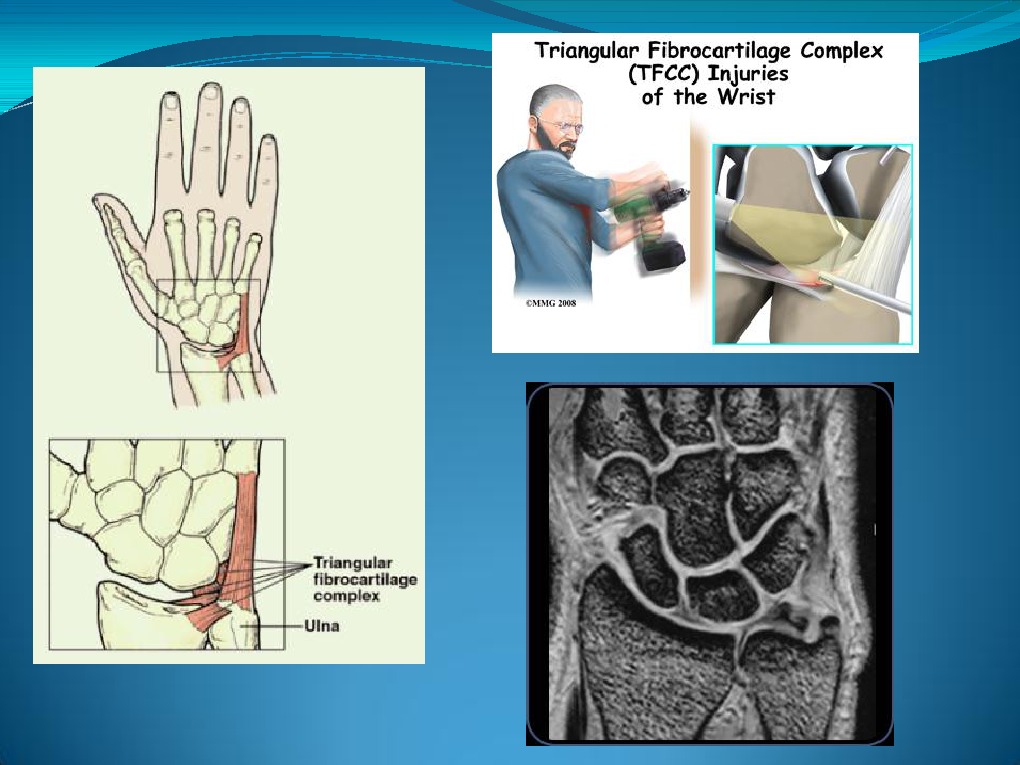 Triangular fibrocartilage complex

Ulna

Triangular Fibrocartilage Complex (TFCC) Injuries of the Wrist

©MMG 2008